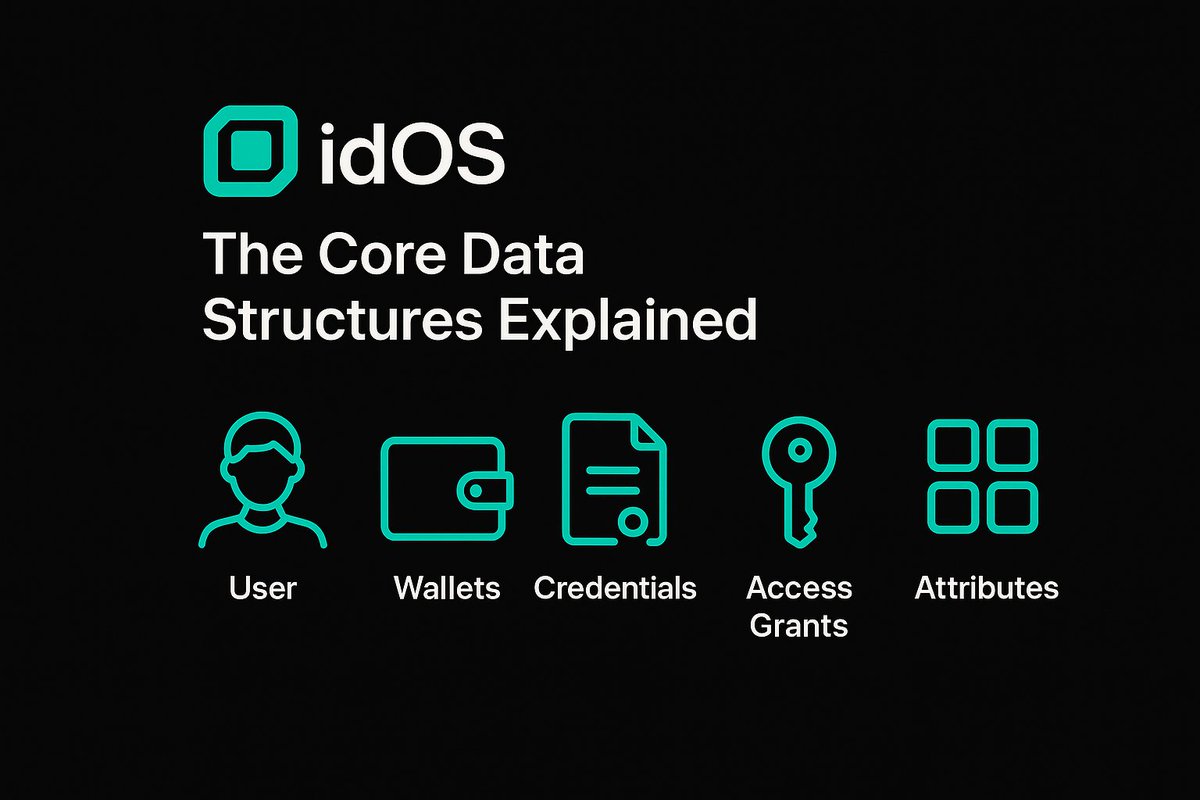 idOS

The Core Data Structures Explained

User

Wallets

Credentials

Access Grants

Attributes